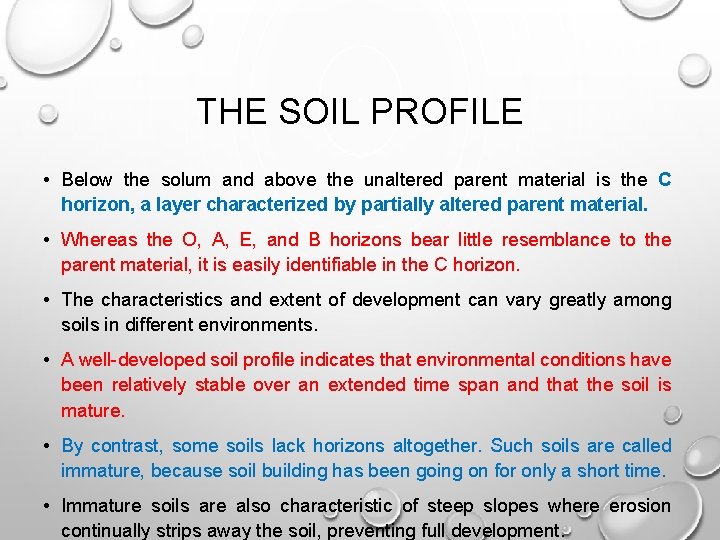 THE SOIL PROFILE

• Below the solum and above the unaltered parent material is the C horizon, a layer characterized by partially altered parent material.

• Whereas the O, A, E, and B horizons bear little resemblance to the parent material, it is easily identifiable in the C horizon.

• The characteristics and extent of development can vary greatly among soils in different environments.

• A well-developed soil profile indicates that environmental conditions have been relatively stable over an extended time span and that the soil is mature.

• By contrast, some soils lack horizons altogether. Such soils are called immature, because soil building has been going on for only a short time.

• Immature soils are also characteristic of steep slopes where erosion continually strips away the soil, preventing full development.